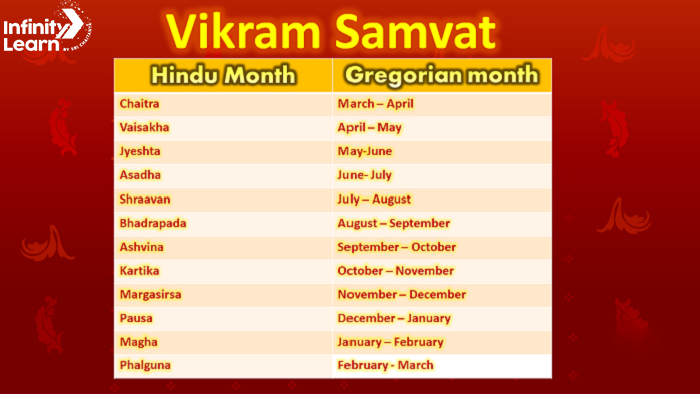 Infinity Learn BY SRI CHAITANYA

Vikram Samvat

| Hindu Month | Gregorian month |
|---|---|
| Chaitra | March – April |
| Vaisakha | April – May |
| Jyeshta | May-June |
| Asadha | June- July |
| Shraavan | July – August |
| Bhadrapada | August – September |
| Ashvina | September – October |
| Kartika | October – November |
| Margasirsa | November – December |
| Pausa | December – January |
| Magha | January – February |
| Phalguna | February - March |